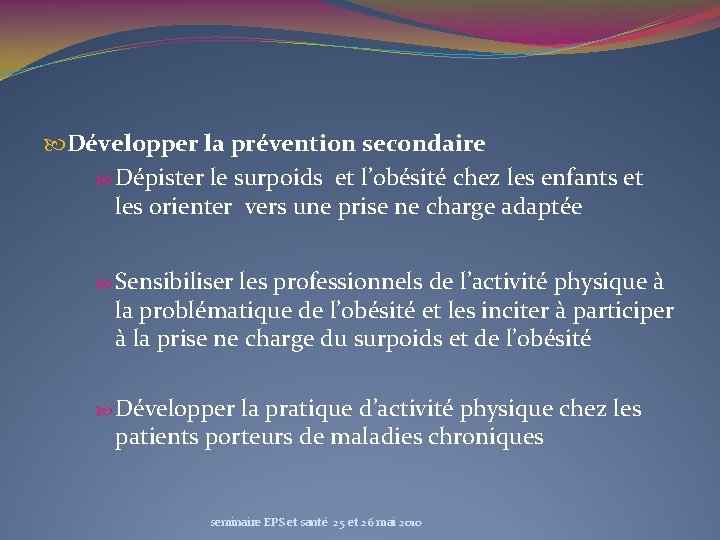 Développer la prévention secondaire

Dépister le surpoids et l'obésité chez les enfants et les orienter vers une prise ne charge adaptée

Sensibiliser les professionnels de l'activité physique à la problématique de l'obésité et les inciter à participer à la prise ne charge du surpoids et de l'obésité

Développer la pratique d'activité physique chez les patients porteurs de maladies chroniques

seminaire EPS et santé 25 et 26 mai 2010